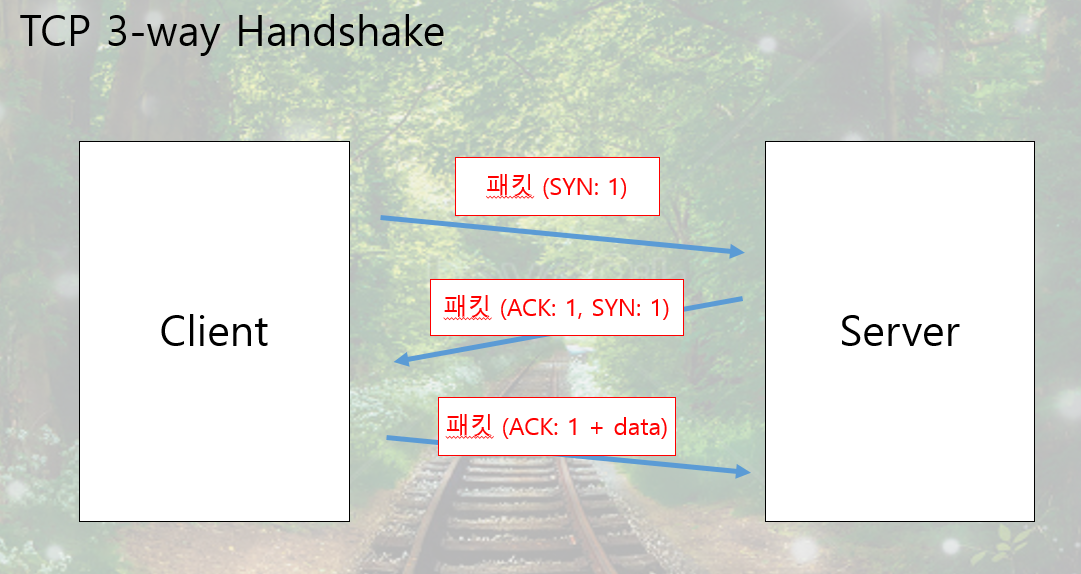 TCP 3-way Handshake

Client

패킷 (SYN: 1)

패킷 (ACK: 1, SYN: 1)

패킷 (ACK: 1 + data)

Server